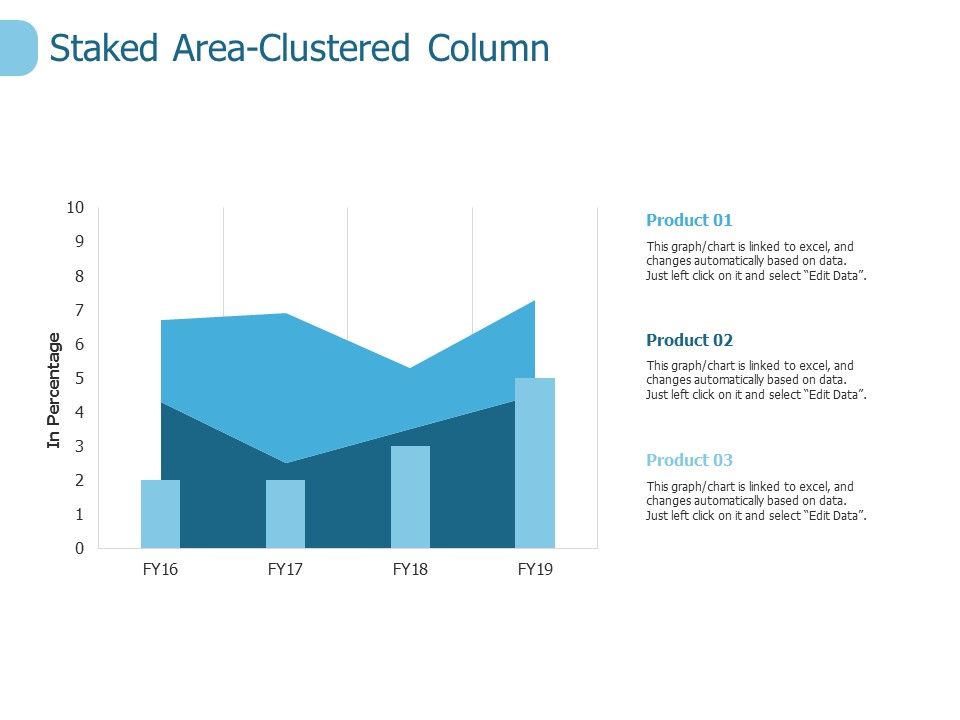 Staked Area-Clustered Column

10
9
8
7
6
5
4
3
2
1
0

In Percentage

FY16 FY17 FY18 FY19

Product 01
This graph/chart is linked to excel, and changes automatically based on data. Just left click on it and select "Edit Data".

Product 02
This graph/chart is linked to excel, and changes automatically based on data. Just left click on it and select "Edit Data".

Product 03
This graph/chart is linked to excel, and changes automatically based on data. Just left click on it and select "Edit Data".